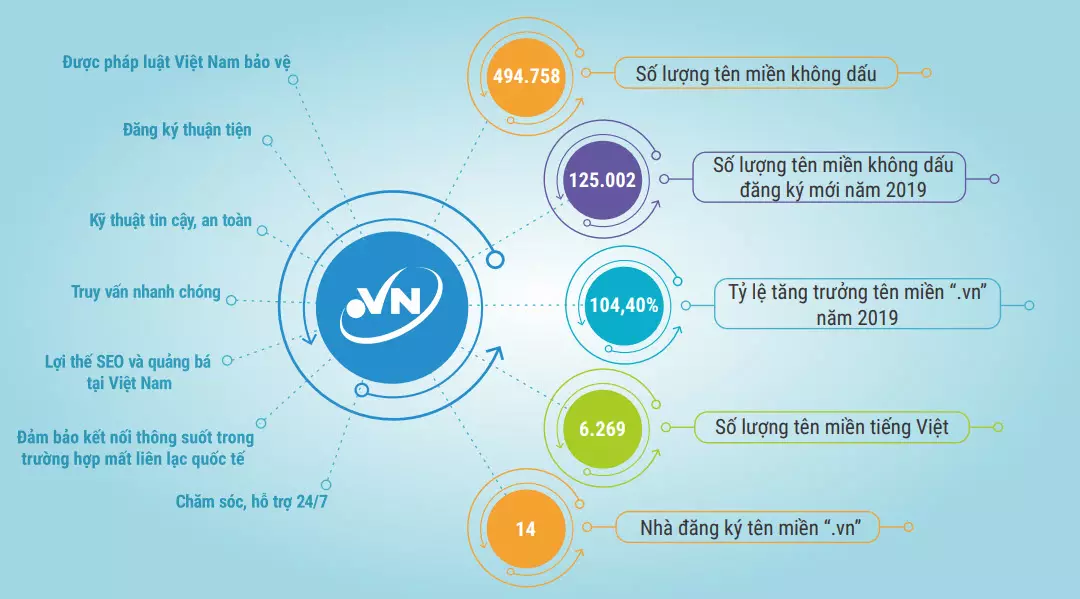 Được pháp luật Việt Nam bảo vệ

Đăng ký thuận tiện

Kỹ thuật tin cậy, an toàn

Truy vấn nhanh chóng

Lợi thế SEO và quảng bá tại Việt Nam

Đảm bảo kết nối thông suốt trong trường hợp mất liên lạc quốc tế

Chăm sóc, hỗ trợ 24/7

.VN

494.758

Số lượng tên miền không dấu

125.002

Số lượng tên miền không dấu đăng ký mới năm 2019

104,40%

Tỷ lệ tăng trưởng tên miền “.vn” năm 2019

6.269

Số lượng tên miền tiếng Việt

14

Nhà đăng ký tên miền “.vn”